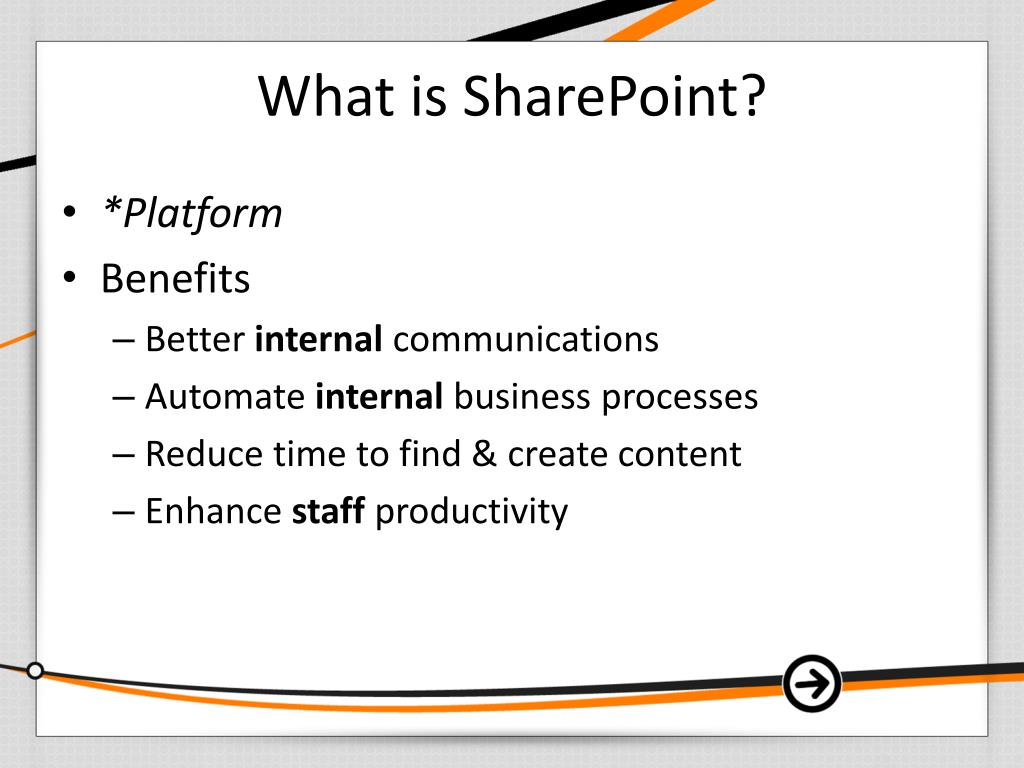 What is SharePoint?

• *Platform
• Benefits
– Better internal communications
– Automate internal business processes
– Reduce time to find & create content
– Enhance staff productivity